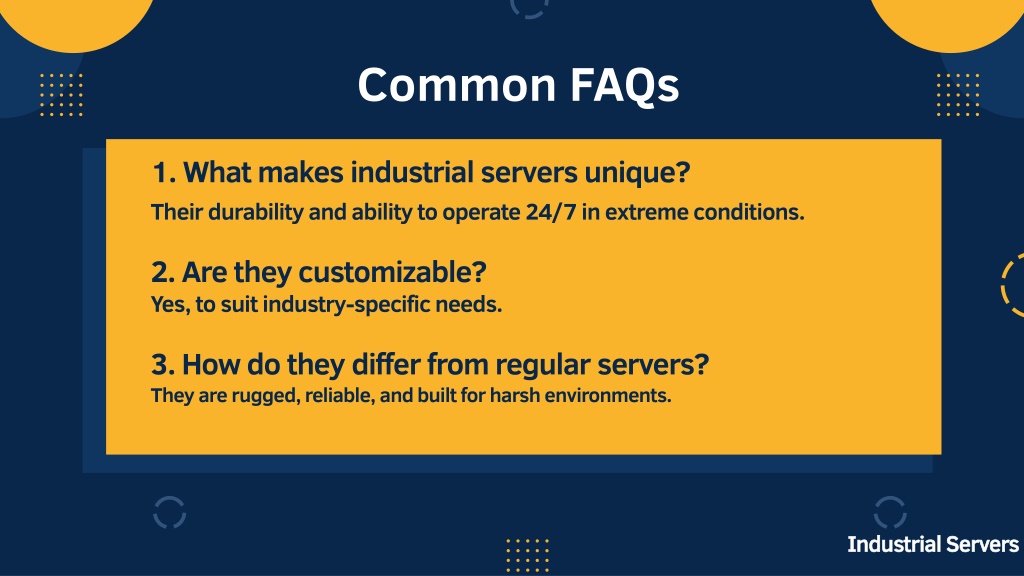 Common FAQs

1. What makes industrial servers unique?
Their durability and ability to operate 24/7 in extreme conditions.

2. Are they customizable?
Yes, to suit industry-specific needs.

3. How do they differ from regular servers?
They are rugged, reliable, and built for harsh environments.

Industrial Servers